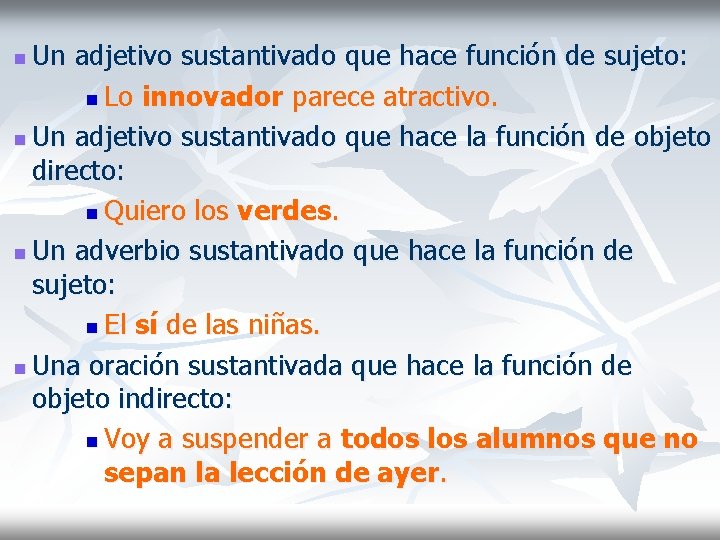 Un adjetivo sustantivado que hace función de sujeto:

Lo innovador parece atractivo.

Un adjetivo sustantivado que hace la función de objeto directo:

Quiero los verdes.

Un adverbio sustantivado que hace la función de sujeto:

El sí de las niñas.

Una oración sustantivada que hace la función de objeto indirecto:

Voy a suspender a todos los alumnos que no sepan la lección de ayer.